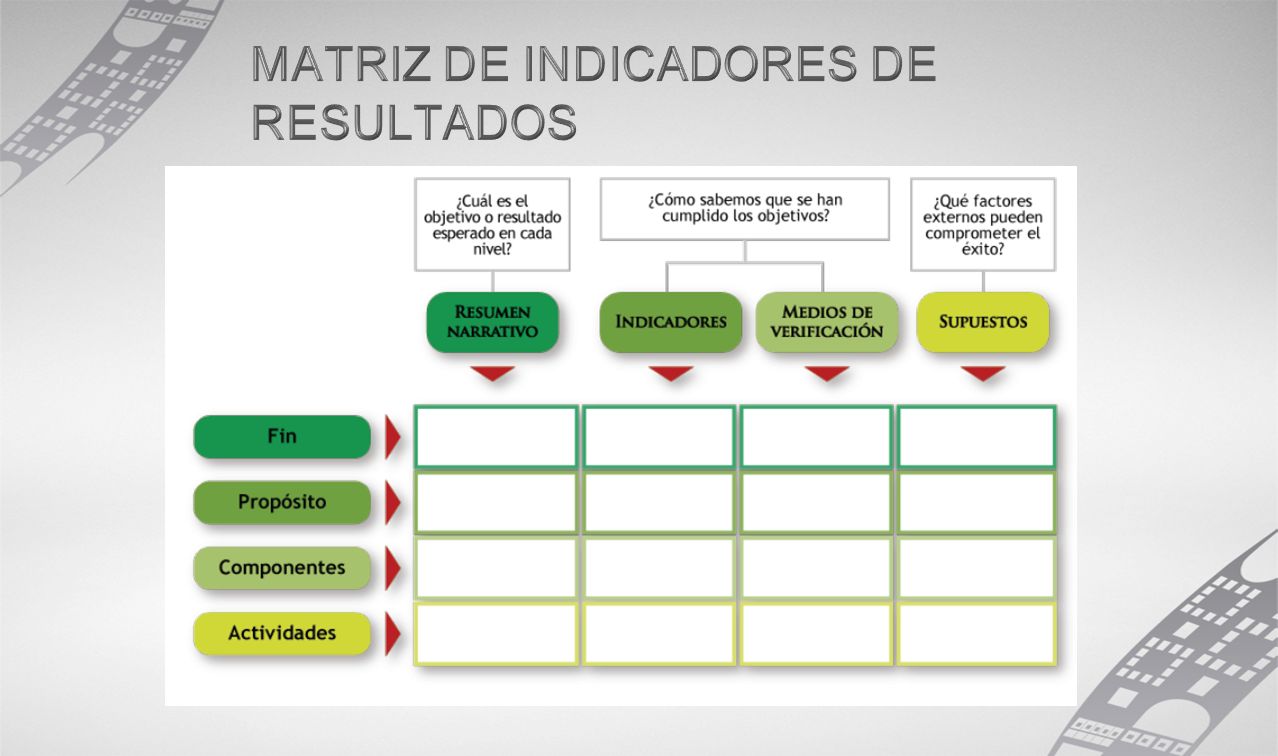 MATRIZ DE INDICADORES DE RESULTADOS

¿Cuál es el objetivo o resultado esperado en cada nivel?

¿Cómo sabemos que se han cumplido los objetivos?

¿Qué factores externos pueden comprometer el éxito?

RESUMEN NARRATIVO

INDICADORES

MEDIOS DE VERIFICACIÓN

SUPUESTOS

Fin

Propósito

Componentes

Actividades